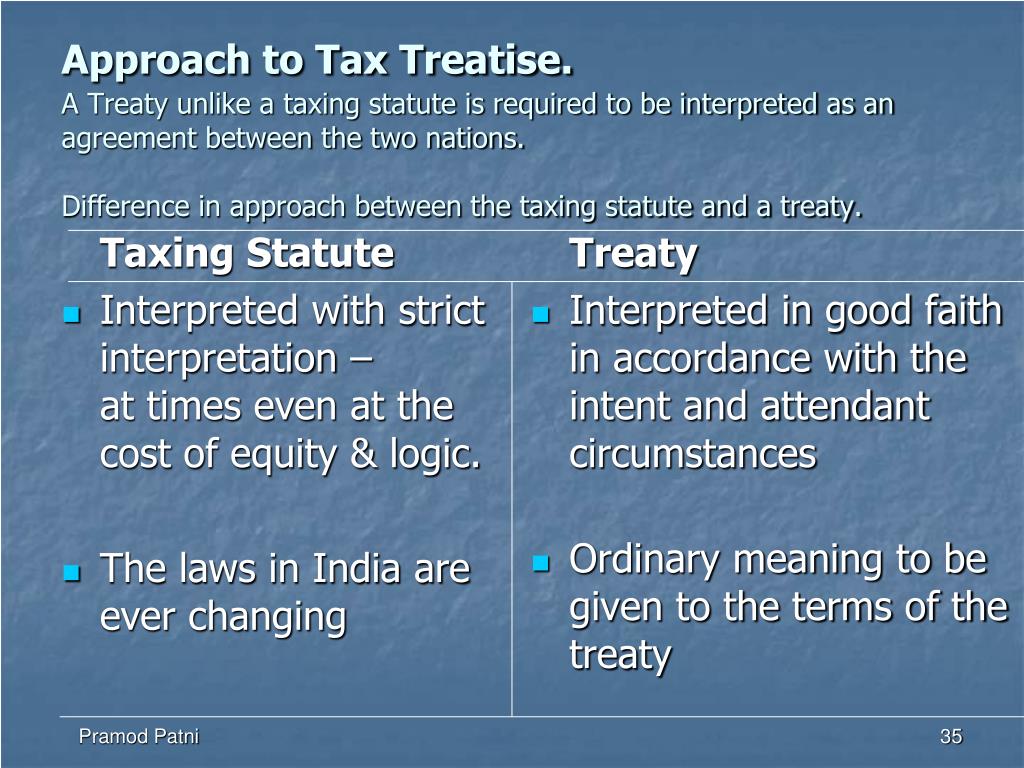 Approach to Tax Treatise.
A Treaty unlike a taxing statute is required to be interpreted as an agreement between the two nations.

Difference in approach between the taxing statute and a treaty.

| Taxing Statute | Treaty |
|---|---|
| Interpreted with strict interpretation – at times even at the cost of equity & logic. | Interpreted in good faith in accordance with the intent and attendant circumstances |
| The laws in India are ever changing | Ordinary meaning to be given to the terms of the treaty |

Pramod Patni

35